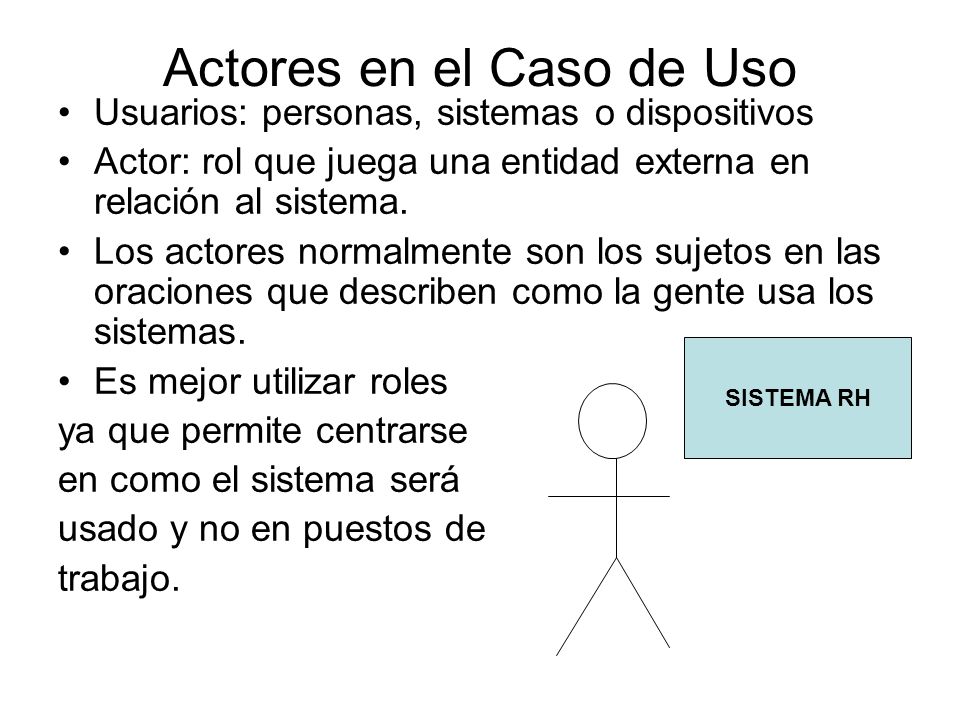 Actores en el Caso de Uso

• Usuarios: personas, sistemas o dispositivos
• Actor: rol que juega una entidad externa en relación al sistema.
• Los actores normalmente son los sujetos en las oraciones que describen como la gente usa los sistemas.
• Es mejor utilizar roles ya que permite centrarse en como el sistema será usado y no en puestos de trabajo.

SISTEMA RH